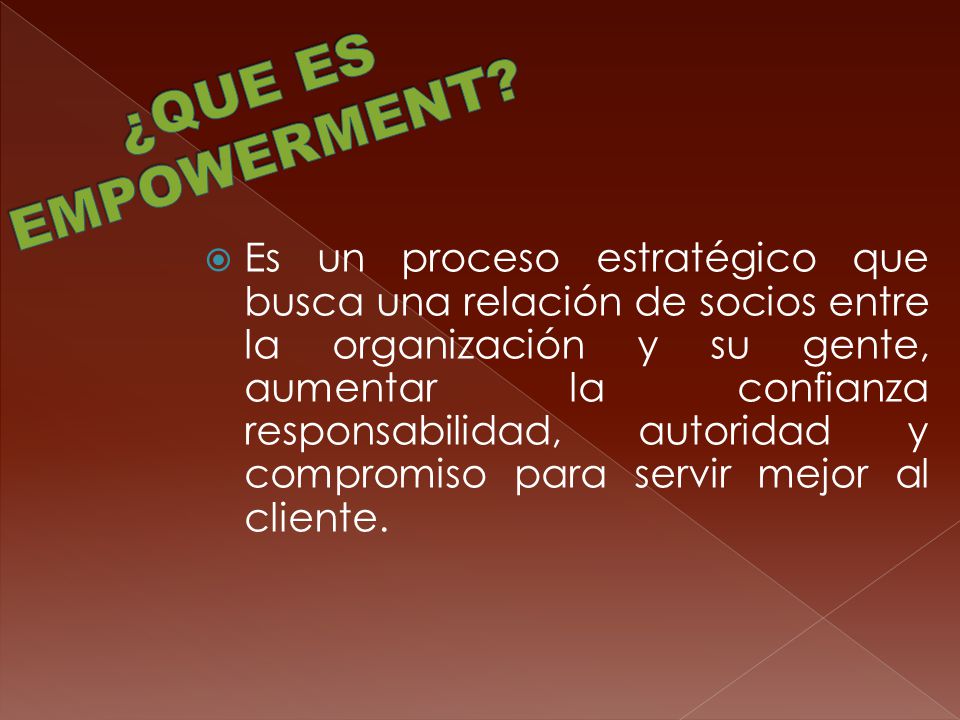 ¿QUE ES EMPOWERMENT?

Es un proceso estratégico que busca una relación de socios entre la organización y su gente, aumentar la confianza responsabilidad, autoridad y compromiso para servir mejor al cliente.